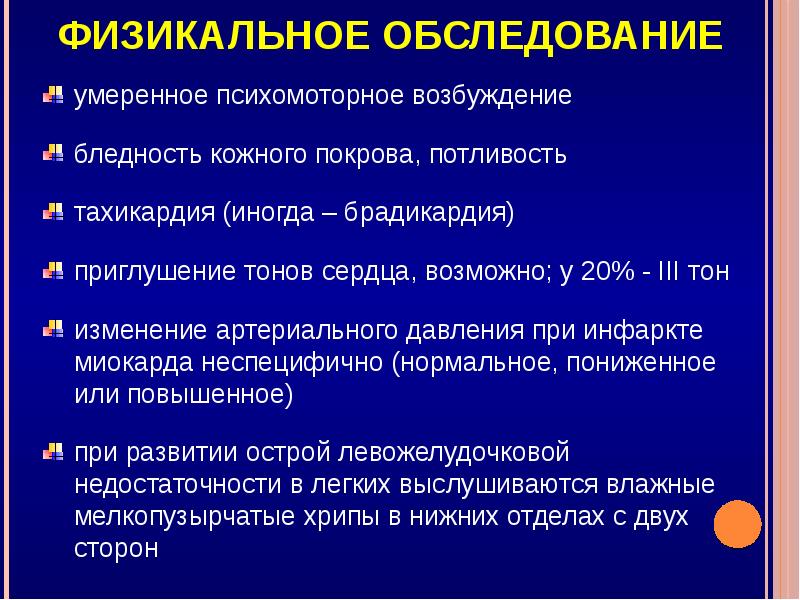 ФИЗИКАЛЬНОЕ ОБСЛЕДОВАНИЕ

умеренное психомоторное возбуждение

бледность кожного покрова, потливость

тахикардия (иногда – брадикардия)

приглушение тонов сердца, возможно; у 20% - III тон

изменение артериального давления при инфаркте миокарда неспецифично (нормальное, пониженное или повышенное)

при развитии острой левожелудочковой недостаточности в легких выслушиваются влажные мелкопузырчатые хрипы в нижних отделах с двух сторон